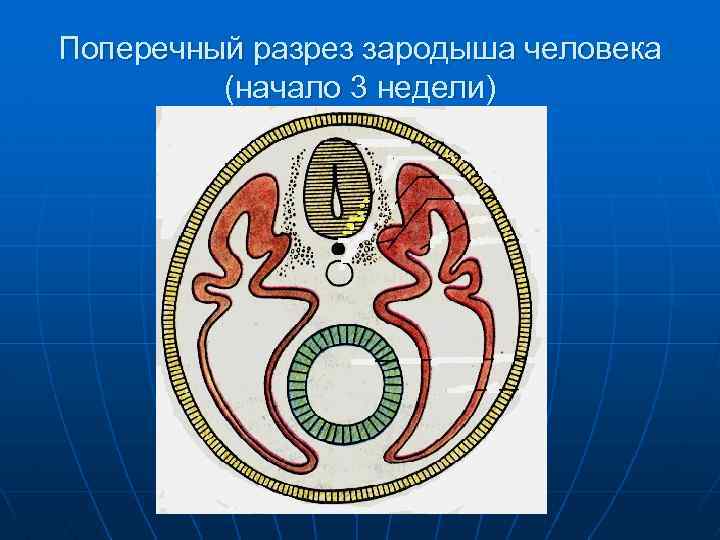 Поперечный разрез зародыша человека (начало 3 недели)